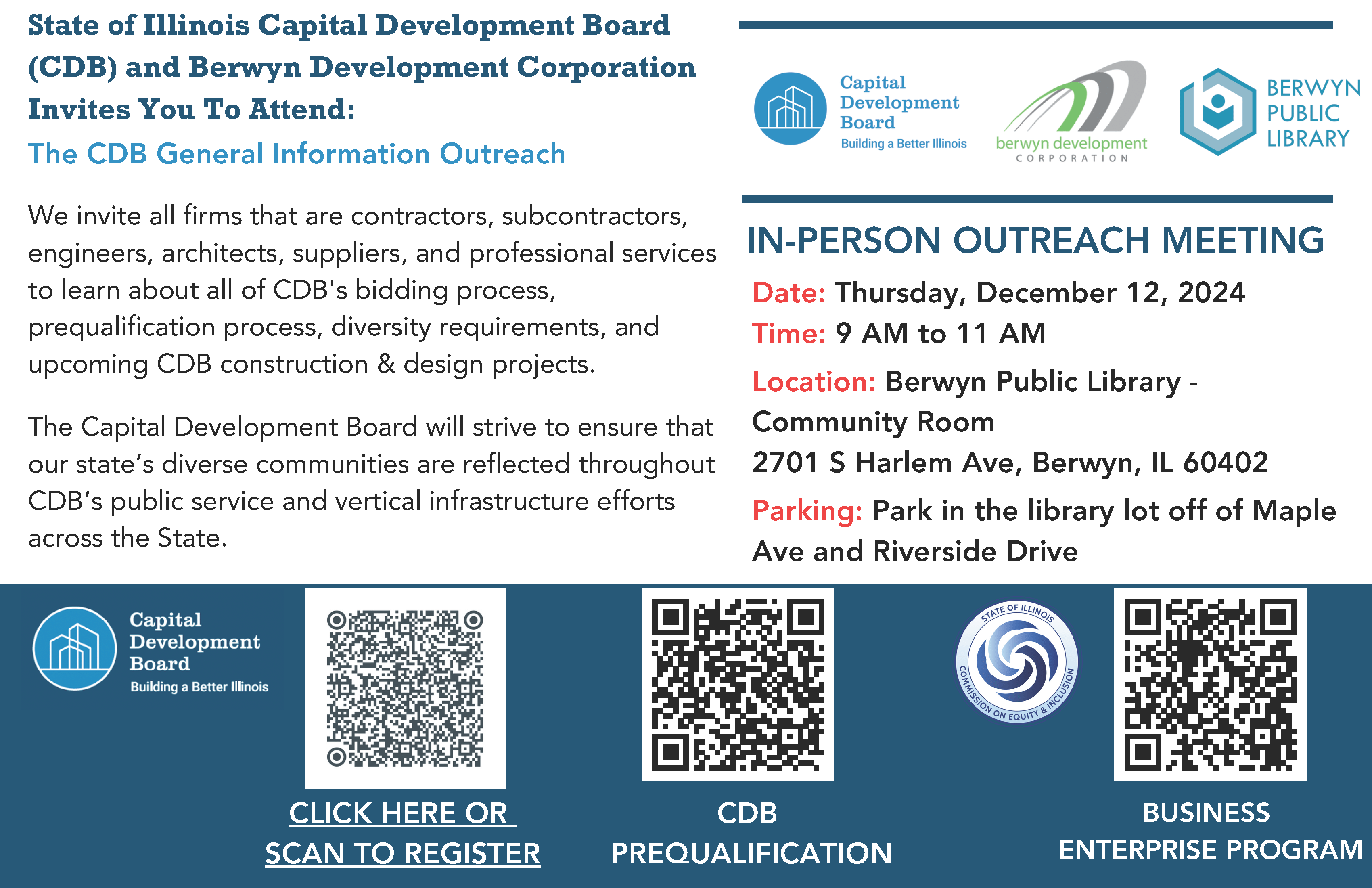 State of Illinois Capital Development Board (CDB) and Berwyn Development Corporation Invites You To Attend:

The CDB General Information Outreach

We invite all firms that are contractors, subcontractors, engineers, architects, suppliers, and professional services to learn about all of CDB's bidding process, prequalification process, diversity requirements, and upcoming CDB construction & design projects.

The Capital Development Board will strive to ensure that our state's diverse communities are reflected throughout CDB's public service and vertical infrastructure efforts across the State.

Capital Development Board
Building a Better Illinois

berwyn development
CORPORATION

BERWYN PUBLIC LIBRARY

IN-PERSON OUTREACH MEETING

Date: Thursday, December 12, 2024
Time: 9 AM to 11 AM
Location: Berwyn Public Library - Community Room
2701 S Harlem Ave, Berwyn, IL 60402
Parking: Park in the library lot off of Maple Ave and Riverside Drive

Capital Development Board
Building a Better Illinois

CLICK HERE OR SCAN TO REGISTER

CDB PREQUALIFICATION

STATE OF ILLINOIS
COMMISSION ON EQUITY & INCLUSION

BUSINESS ENTERPRISE PROGRAM